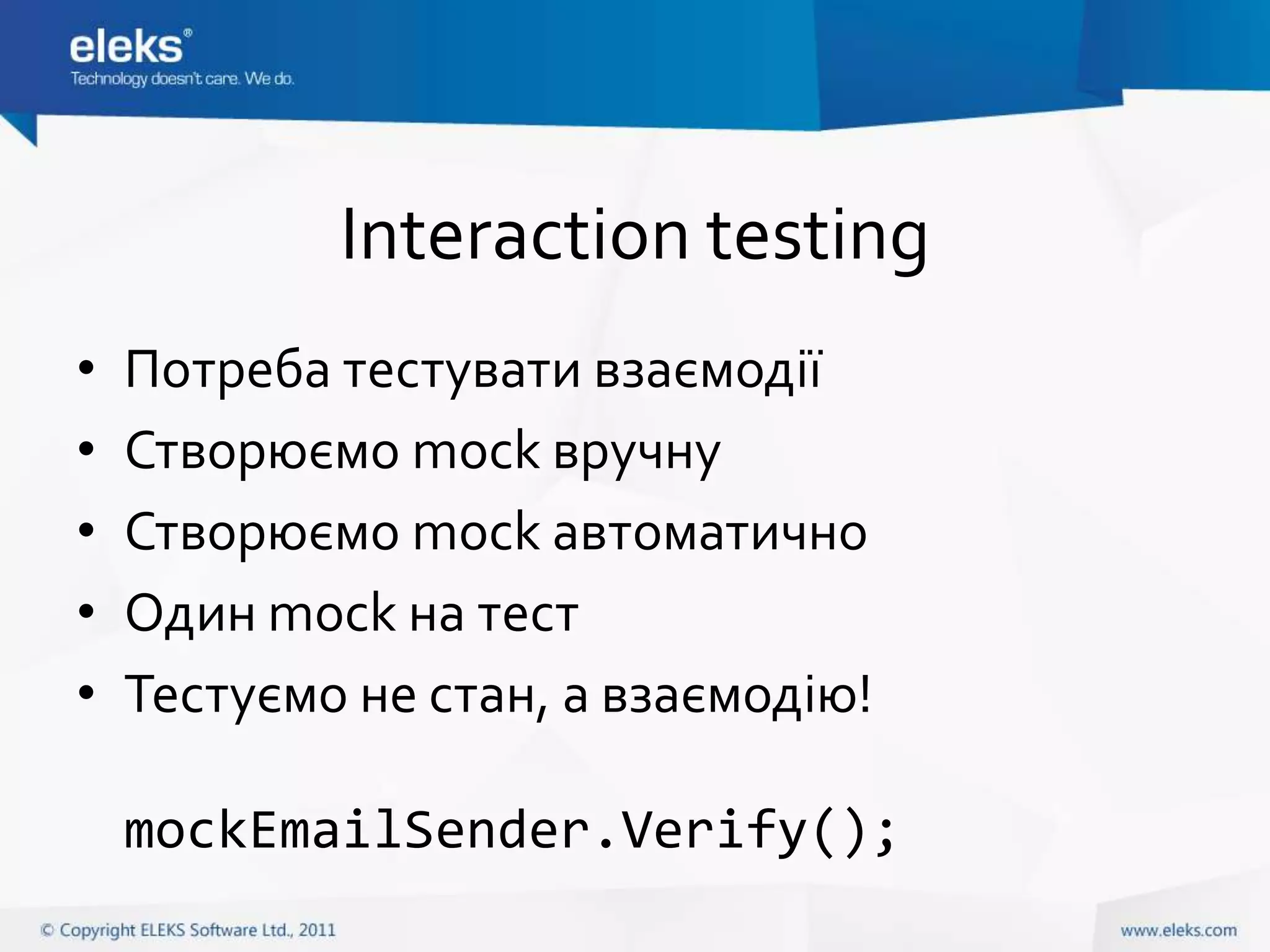 eleks®
Technology doesn't care. We do.

Interaction testing

• Потреба тестувати взаємодії
• Створюємо mock вручну
• Створюємо mock автоматично
• Один mock на тест
• Тестуємо не стан, а взаємодію!

mockEmailSender.Verify();

© Copyright ELEKS Software Ltd., 2011

www.eleks.com